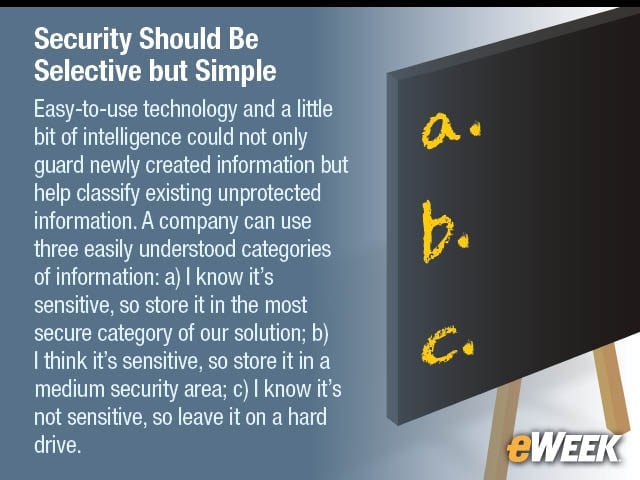 Security Should Be Selective but Simple

Easy-to-use technology and a little bit of intelligence could not only guard newly created information but help classify existing unprotected information. A company can use three easily understood categories of information: a) I know it's sensitive, so store it in the most secure category of our solution; b) I think it's sensitive, so store it in a medium security area; c) I know it's not sensitive, so leave it on a hard drive.

a.
b.
c.

eWEEK